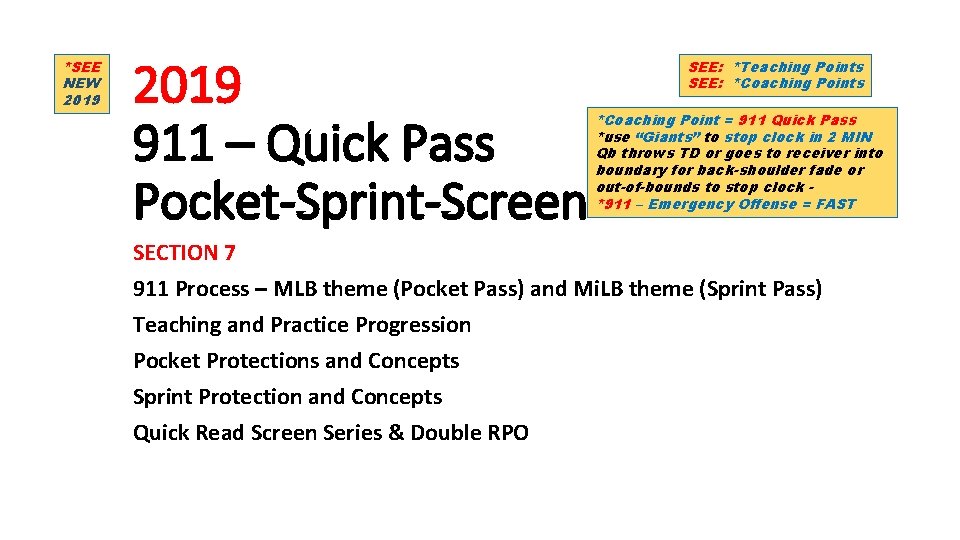 *SEE NEW 2019

2019
911 – Quick Pass
Pocket-Sprint-Screen

SEE: *Teaching Points
SEE: *Coaching Points

*Coaching Point = 911 Quick Pass
*use "Giants" to stop clock in 2 MIN
Qb throws TD or goes to receiver into boundary for back-shoulder fade or out-of-bounds to stop clock -
*911 – Emergency Offense = FAST

SECTION 7

911 Process – MLB theme (Pocket Pass) and MiLB theme (Sprint Pass)

Teaching and Practice Progression

Pocket Protections and Concepts

Sprint Protection and Concepts

Quick Read Screen Series & Double RPO